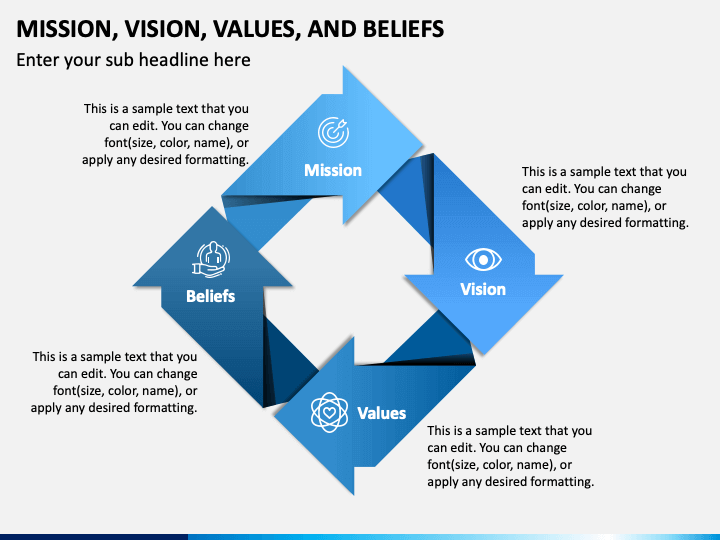 MISSION, VISION, VALUES, AND BELIEFS

Enter your sub headline here

This is a sample text that you can edit. You can change font(size, color, name), or apply any desired formatting.

Mission

This is a sample text that you can edit. You can change font(size, color, name), or apply any desired formatting.

Vision

Beliefs

This is a sample text that you can edit. You can change font(size, color, name), or apply any desired formatting.

Values

This is a sample text that you can edit. You can change font(size, color, name), or apply any desired formatting.